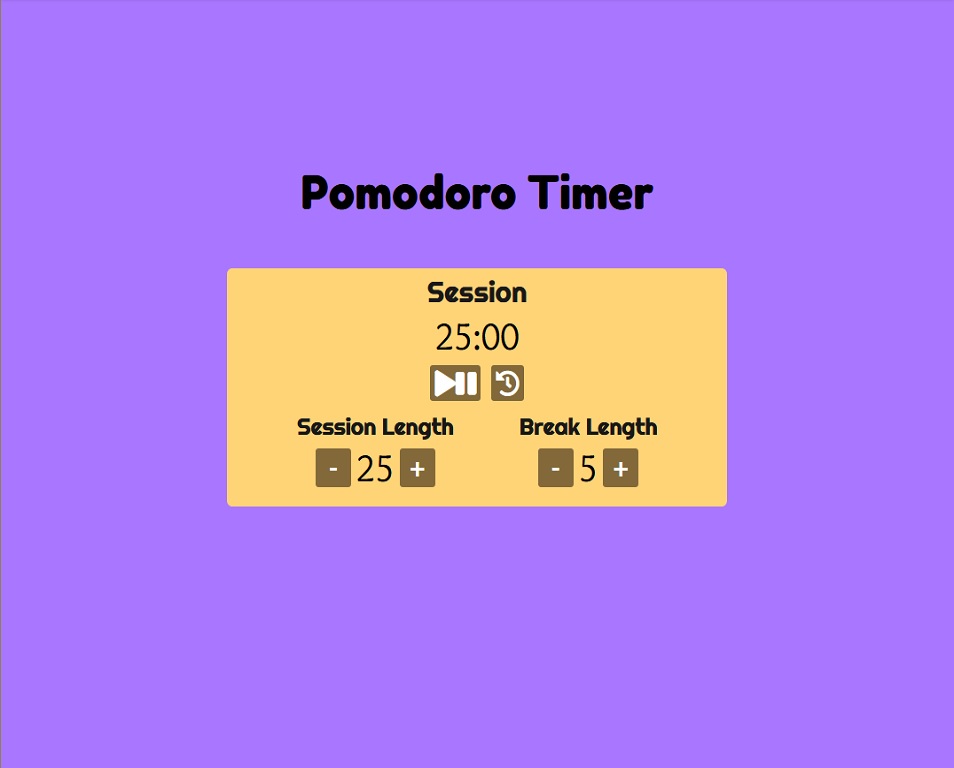 Pomodoro Timer

Session

25:00

Session Length

- 25 +

Break Length

- 5 +